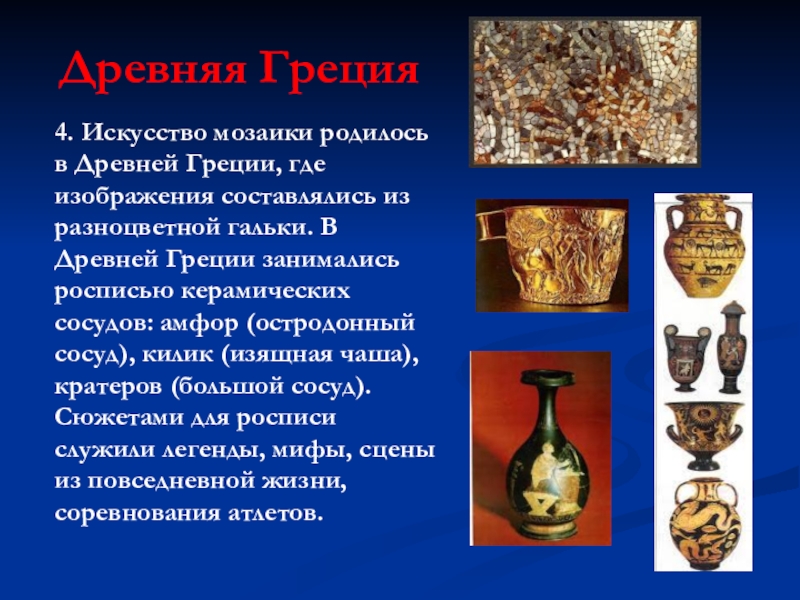 Древняя Греция

4. Искусство мозаики родилось в Древней Греции, где изображения составлялись из разноцветной гальки. В Древней Греции занимались росписью керамических сосудов: амфор (остродонный сосуд), килик (изящная чаша), кратеров (большой сосуд). Сюжетами для росписи служили легенды, мифы, сцены из повседневной жизни, соревнования атлетов.